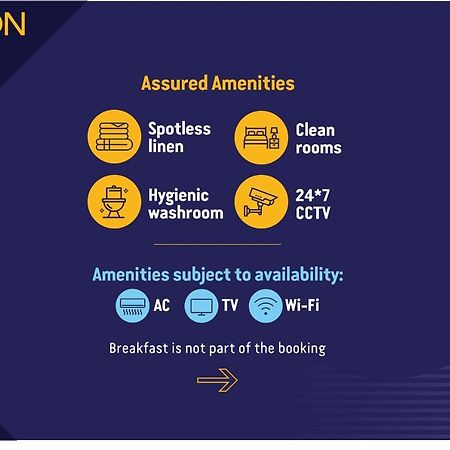 ON

Assured Amenities

Spotless linen

Clean rooms

Hygienic washroom

24*7 CCTV

Amenities subject to availability:

AC

TV

Wi-Fi

Breakfast is not part of the booking